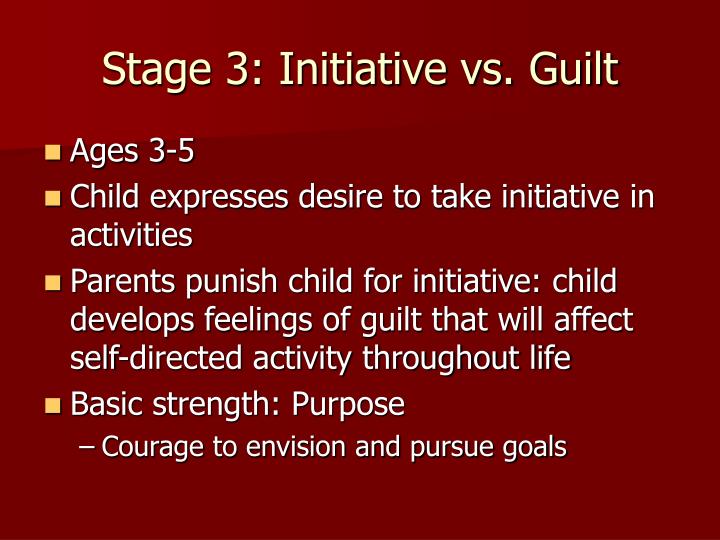 Stage 3: Initiative vs. Guilt

- Ages 3-5
- Child expresses desire to take initiative in activities
- Parents punish child for initiative: child develops feelings of guilt that will affect self-directed activity throughout life
- Basic strength: Purpose
  – Courage to envision and pursue goals